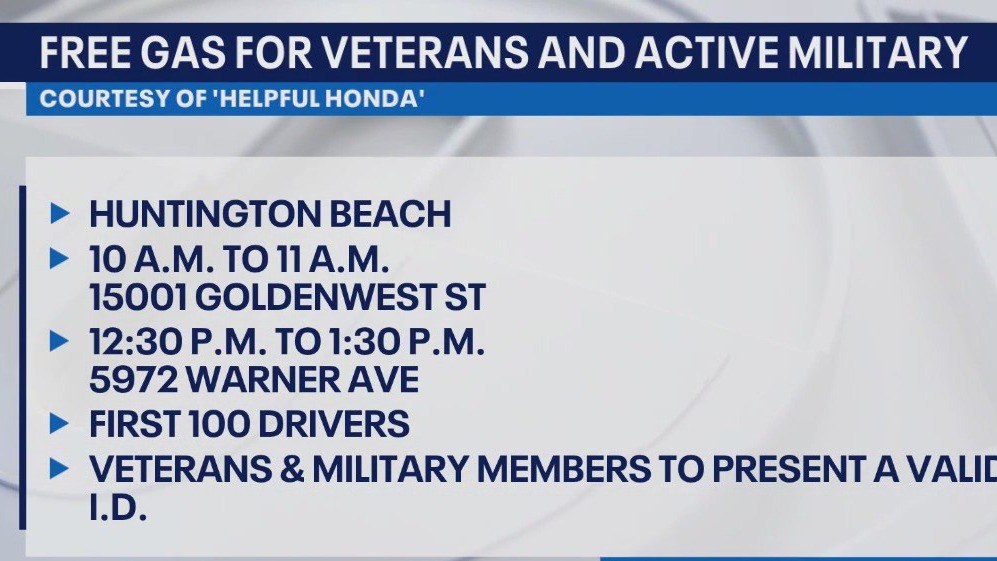 FREE GAS FOR VETERANS AND ACTIVE MILITARY

COURTESY OF 'HELPFUL HONDA'

HUNTINGTON BEACH

10 A.M. TO 11 A.M.
15001 GOLDENWEST ST

12:30 P.M. TO 1:30 P.M.
5972 WARNER AVE

FIRST 100 DRIVERS

VETERANS & MILITARY MEMBERS TO PRESENT A VALID I.D.